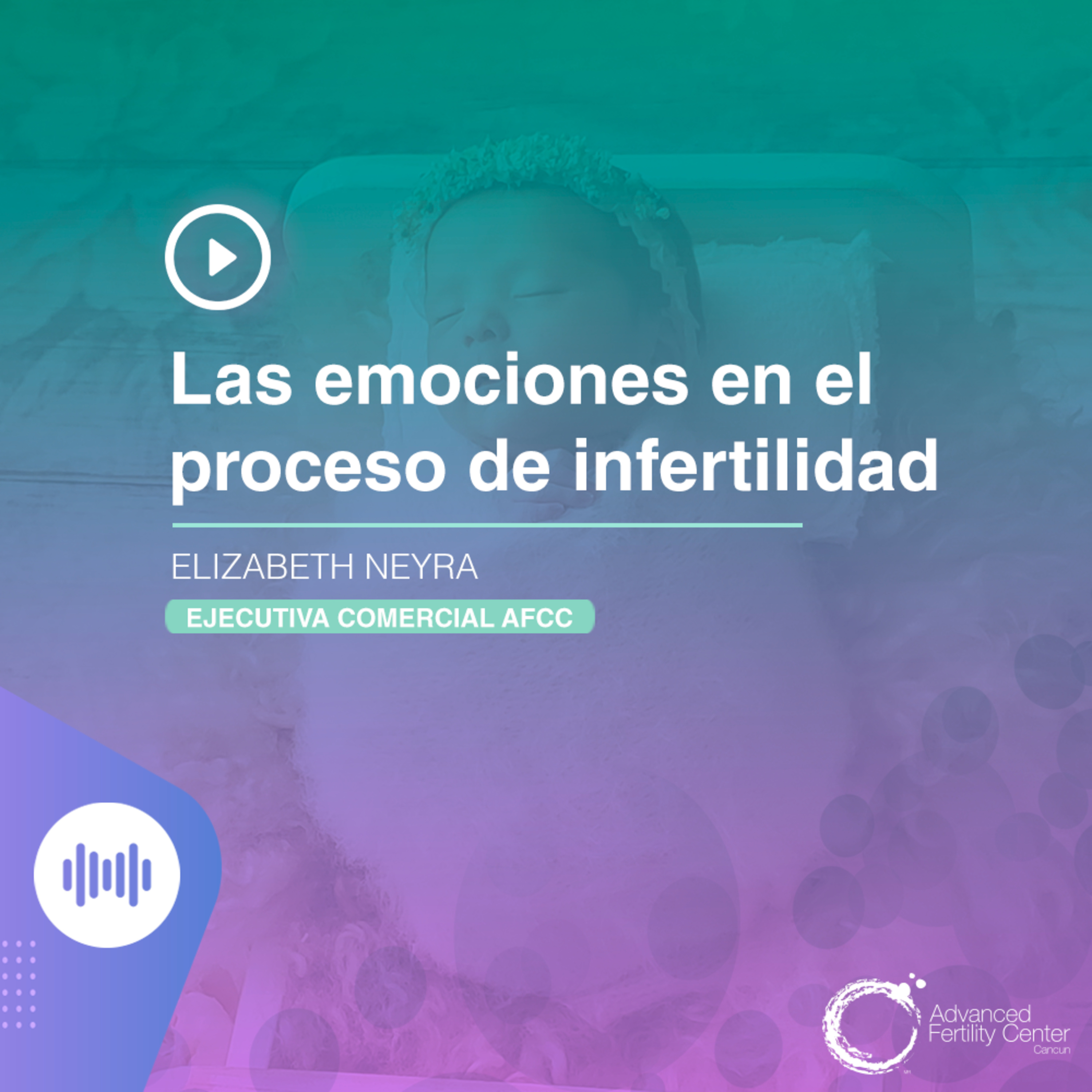 Las emociones en el proceso de infertilidad

ELIZABETH NEYRA

EJECUTIVA COMERCIAL AFCC

Advanced Fertility Center
Cancun